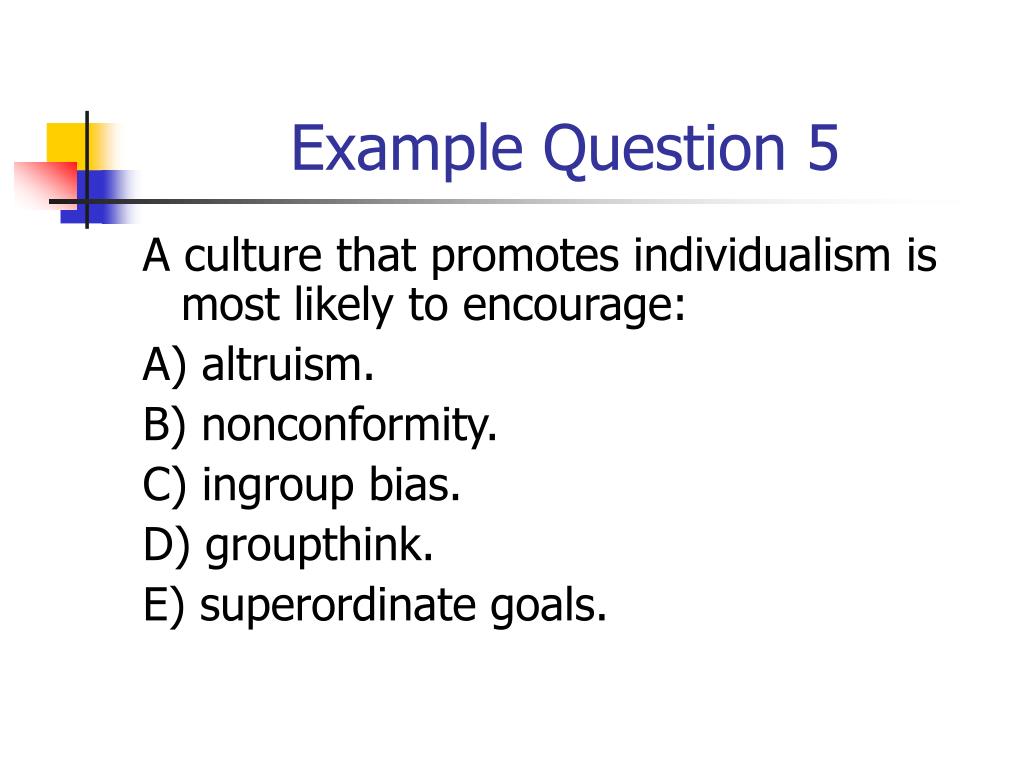 Example Question 5

A culture that promotes individualism is most likely to encourage:

A) altruism.

B) nonconformity.

C) ingroup bias.

D) groupthink.

E) superordinate goals.